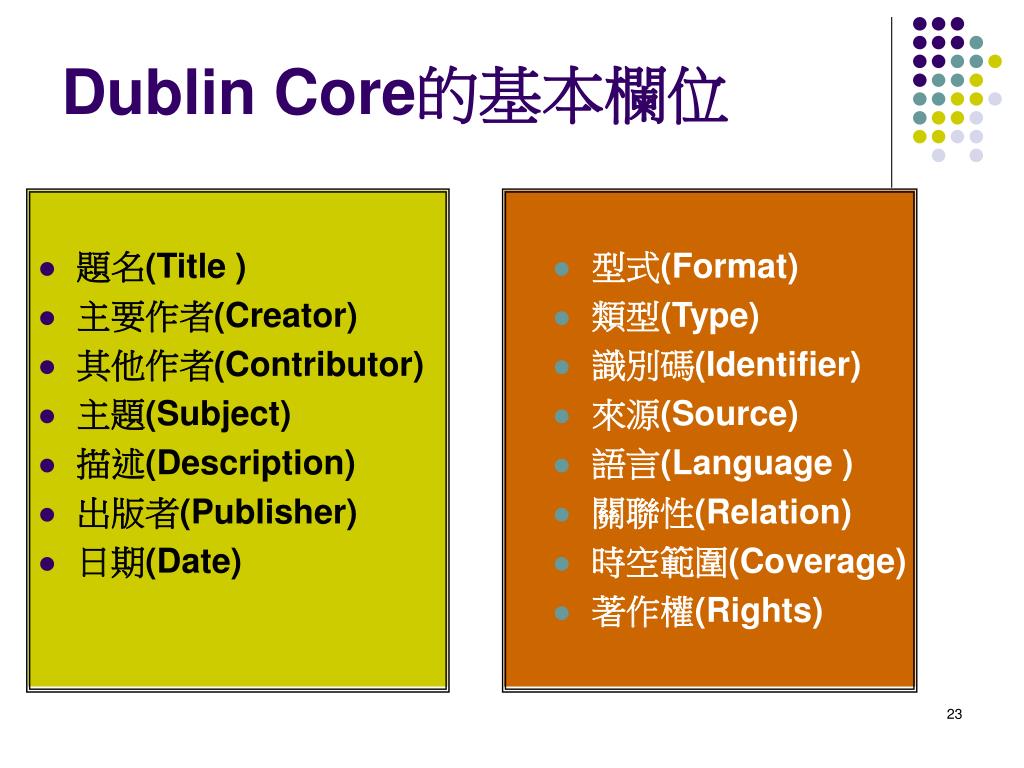 Dublin Core的基本欄位

- 題名(Title )
- 主要作者(Creator)
- 其他作者(Contributor)
- 主題(Subject)
- 描述(Description)
- 出版者(Publisher)
- 日期(Date)

- 型式(Format)
- 類型(Type)
- 識別碼(Identifier)
- 來源(Source)
- 語言(Language )
- 關聯性(Relation)
- 時空範圍(Coverage)
- 著作權(Rights)

23